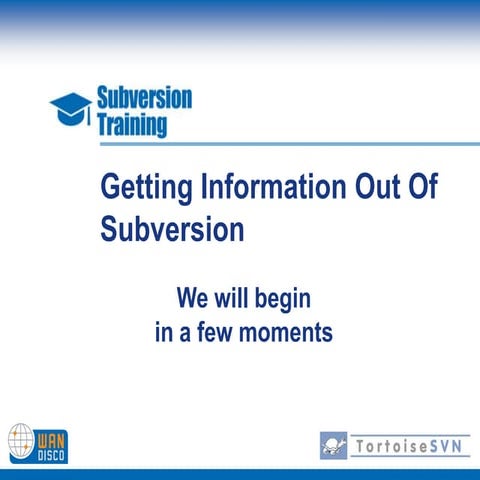 Subversion Training

Getting Information Out Of Subversion

We will begin in a few moments

WAN DISCO

TortoiseSVN